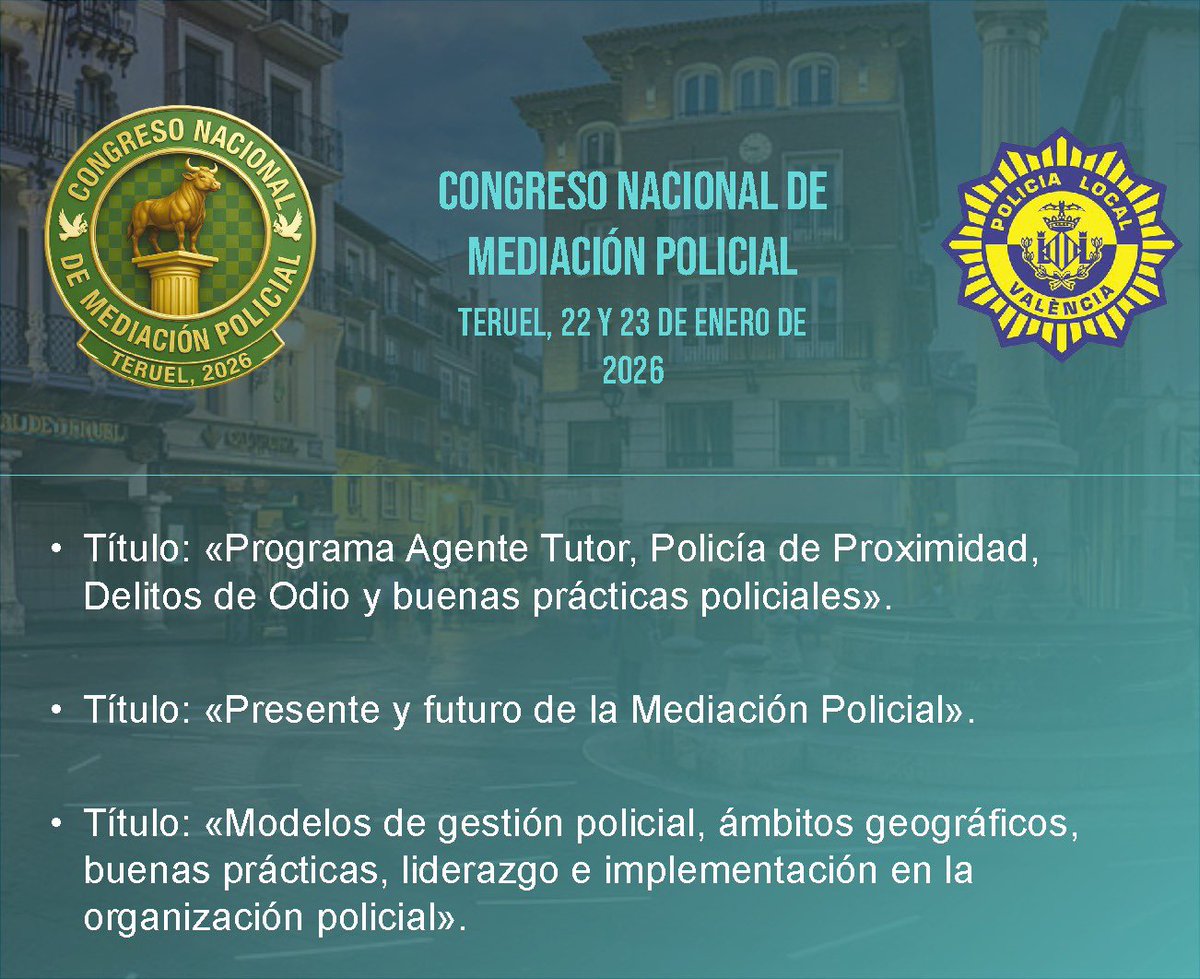 CONGRESO NACIONAL DE MEDIACIÓN POLICIAL TERUEL, 2026

CONGRESO NACIONAL DE MEDIACIÓN POLICIAL

TERUEL, 22 Y 23 DE ENERO DE 2026

POLICIA LOCAL VALÈNCIA

• Título: «Programa Agente Tutor, Policía de Proximidad, Delitos de Odio y buenas prácticas policiales».

• Título: «Presente y futuro de la Mediación Policial».

• Título: «Modelos de gestión policial, ámbitos geográficos, buenas prácticas, liderazgo e implementación en la organización policial».